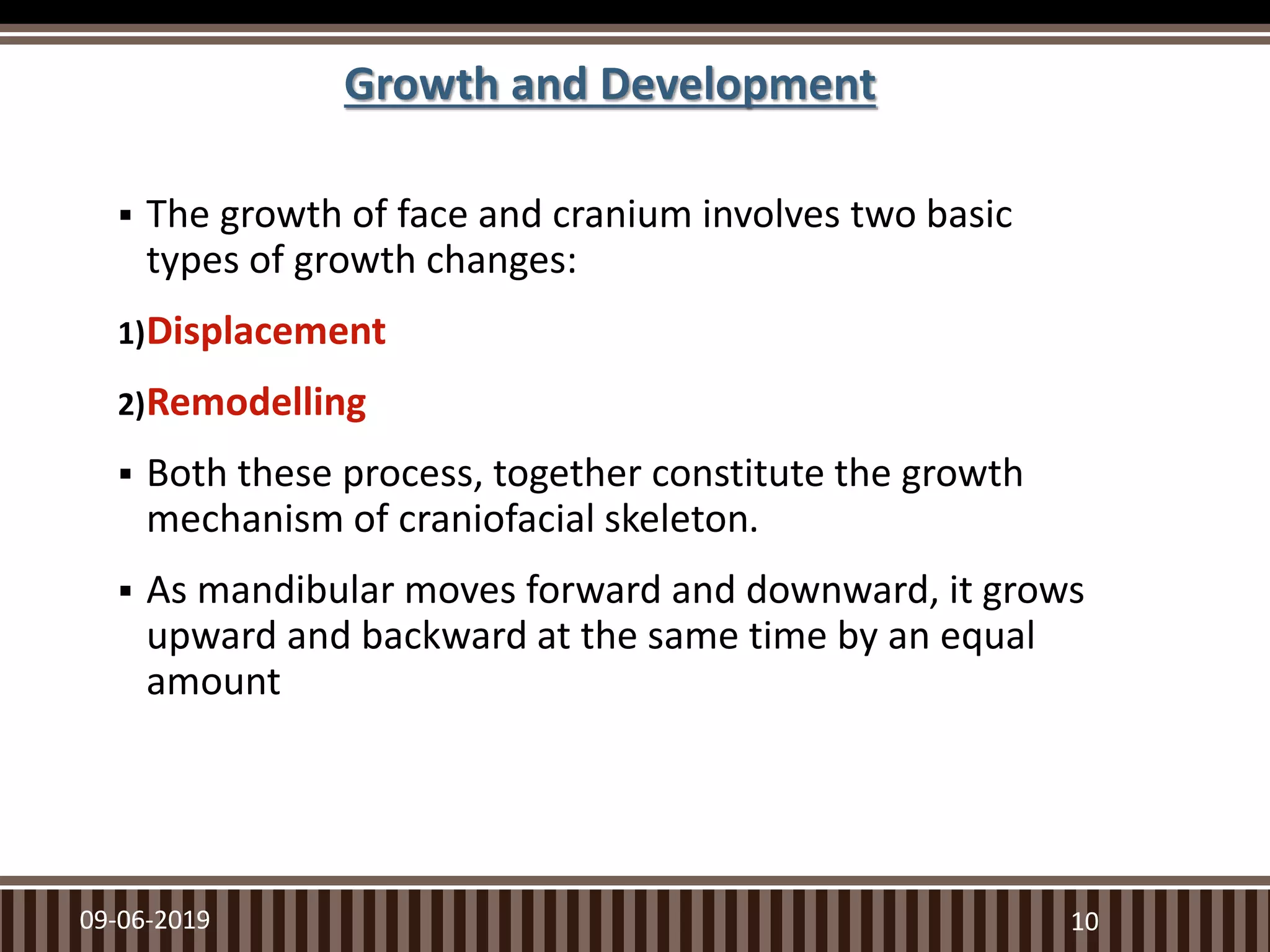 Growth and Development

▪ The growth of face and cranium involves two basic types of growth changes:

1)Displacement

2)Remodelling

▪ Both these process, together constitute the growth mechanism of craniofacial skeleton.

▪ As mandibular moves forward and downward, it grows upward and backward at the same time by an equal amount

09-06-2019

10